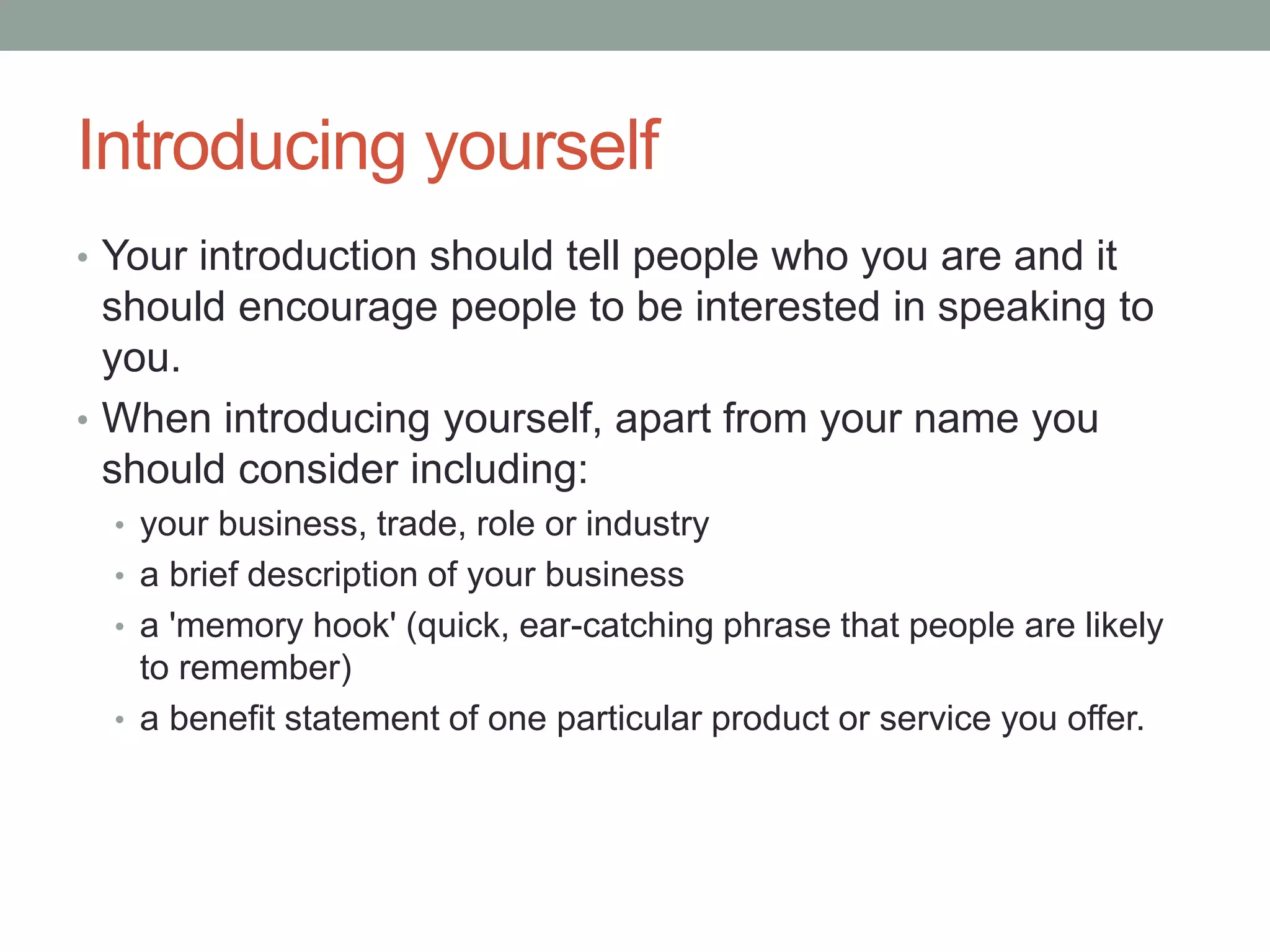 Introducing yourself

• Your introduction should tell people who you are and it should encourage people to be interested in speaking to you.
• When introducing yourself, apart from your name you should consider including:
  • your business, trade, role or industry
  • a brief description of your business
  • a 'memory hook' (quick, ear-catching phrase that people are likely to remember)
  • a benefit statement of one particular product or service you offer.